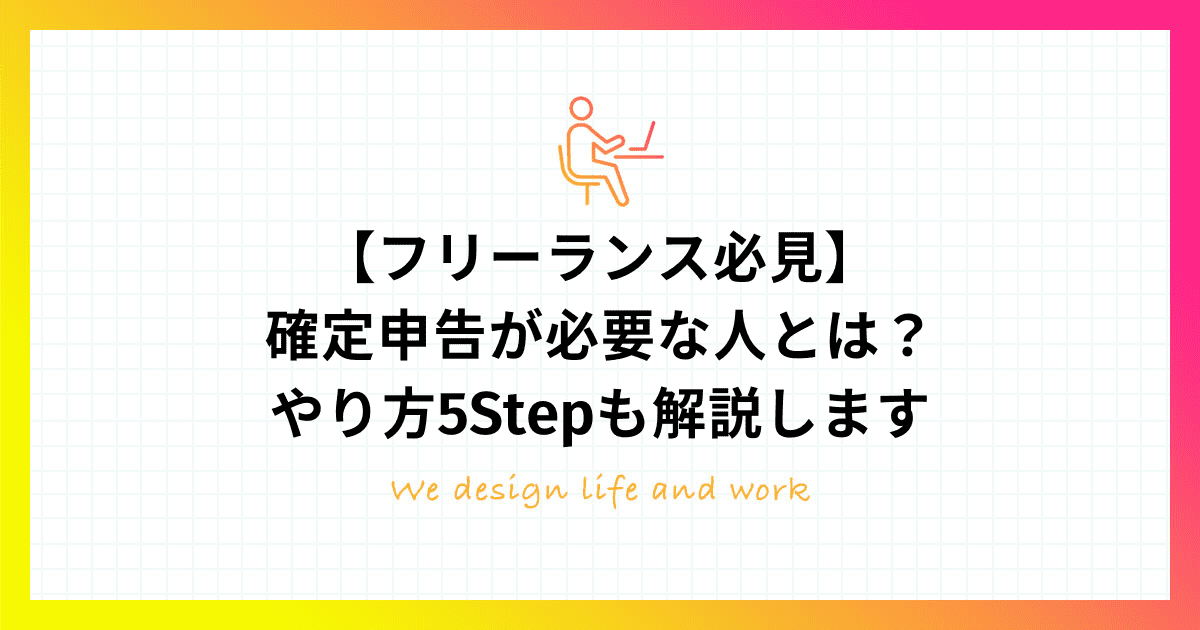 【フリーランス必見】
確定申告が必要な人とは？
やり方5Stepも解説します

We design life and work